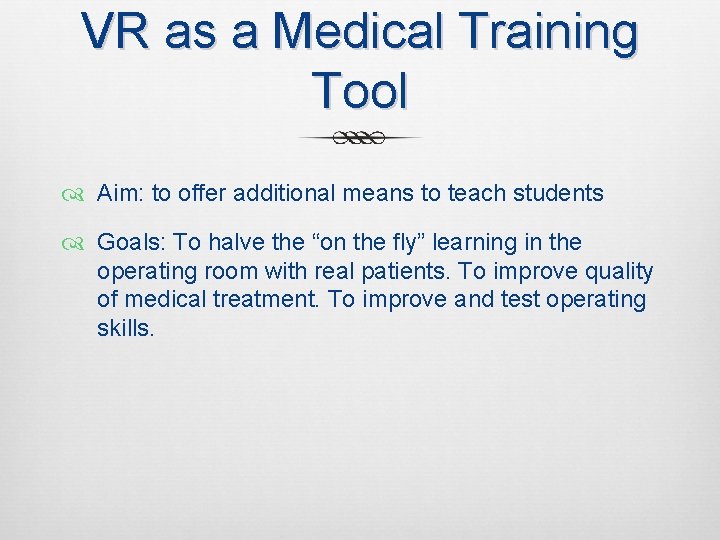 VR as a Medical Training Tool

Aim: to offer additional means to teach students

Goals: To halve the “on the fly” learning in the operating room with real patients. To improve quality of medical treatment. To improve and test operating skills.